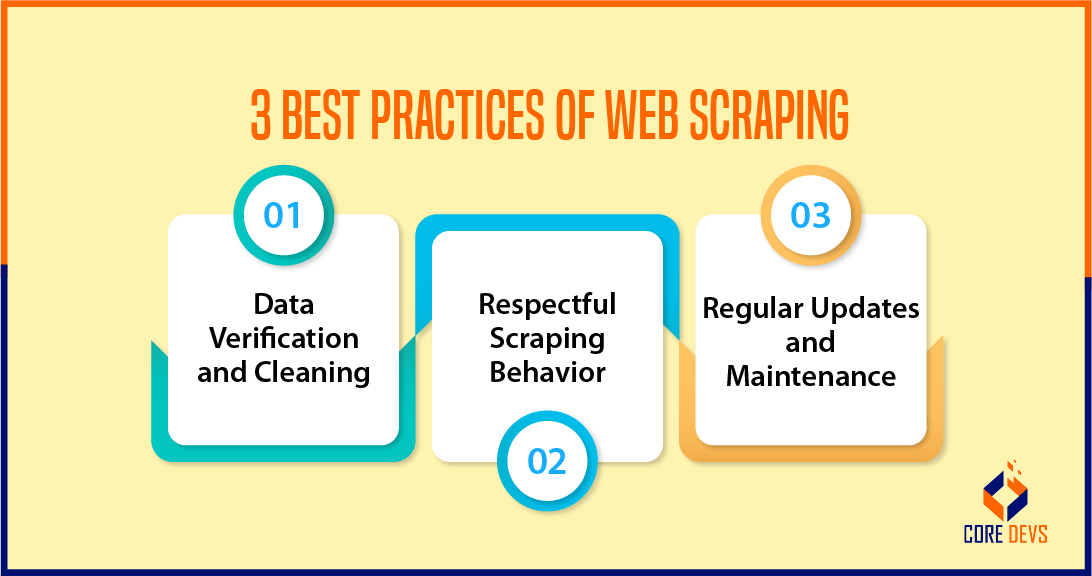 3 BEST PRACTICES OF WEB SCRAPING

01

Data Verification and Cleaning

Respectful Scraping Behavior

02

03

Regular Updates and Maintenance

CORE DEVS